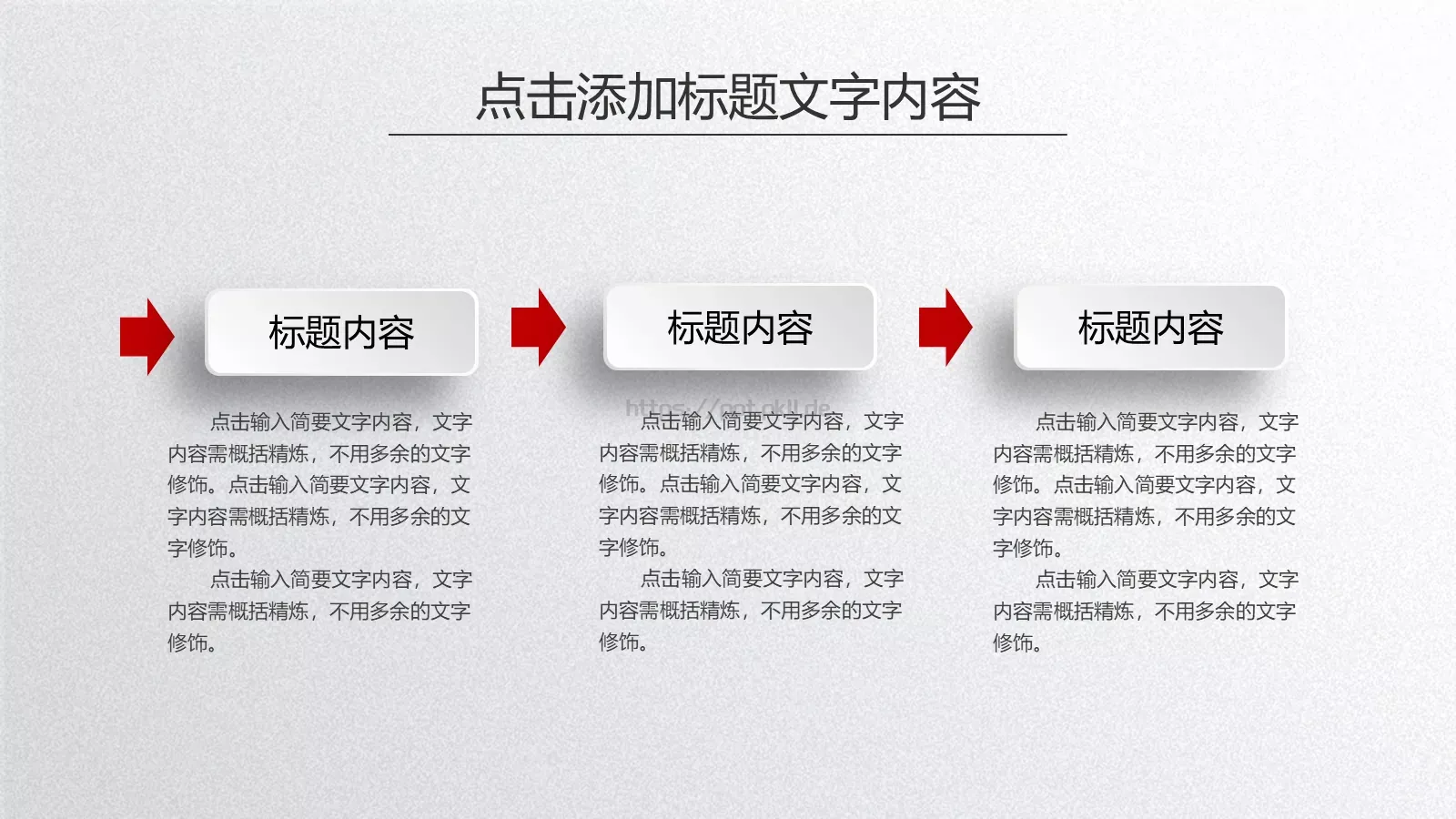 点击添加标题文字内容

标题内容

点击输入简要文字内容，文字内容需概括精炼，不用多余的文字修饰。点击输入简要文字内容，文字内容需概括精炼，不用多余的文字修饰。

点击输入简要文字内容，文字内容需概括精炼，不用多余的文字修饰。

标题内容

https://ppt.okll.de

点击输入简要文字内容，文字内容需概括精炼，不用多余的文字修饰。点击输入简要文字内容，文字内容需概括精炼，不用多余的文字修饰。

点击输入简要文字内容，文字内容需概括精炼，不用多余的文字修饰。

标题内容

点击输入简要文字内容，文字内容需概括精炼，不用多余的文字修饰。点击输入简要文字内容，文字内容需概括精炼，不用多余的文字修饰。

点击输入简要文字内容，文字内容需概括精炼，不用多余的文字修饰。